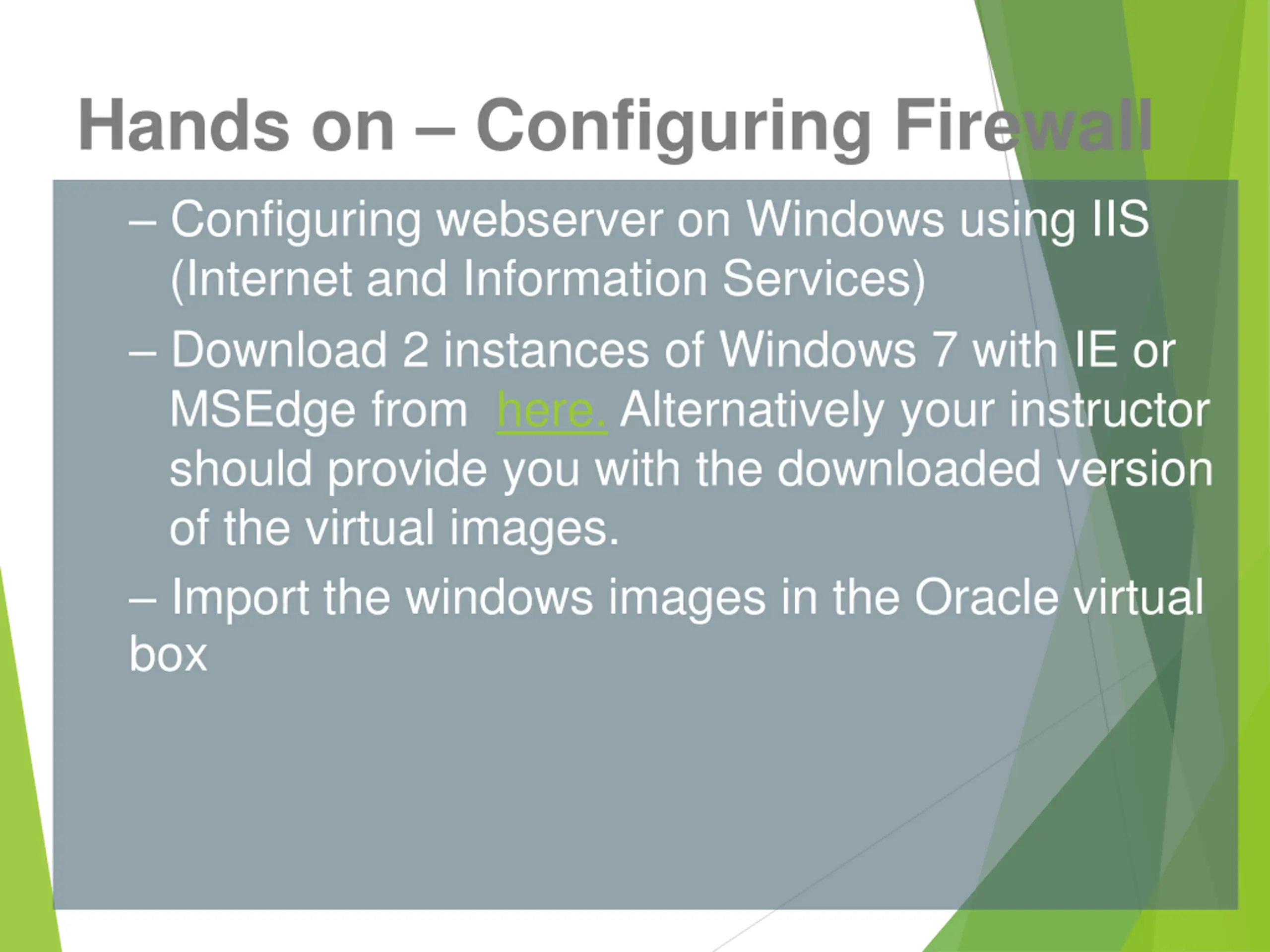 Hands on – Configuring Firewall

– Configuring webserver on Windows using IIS (Internet and Information Services)

– Download 2 instances of Windows 7 with IE or MSEdge from here. Alternatively your instructor should provide you with the downloaded version of the virtual images.

– Import the windows images in the Oracle virtual box